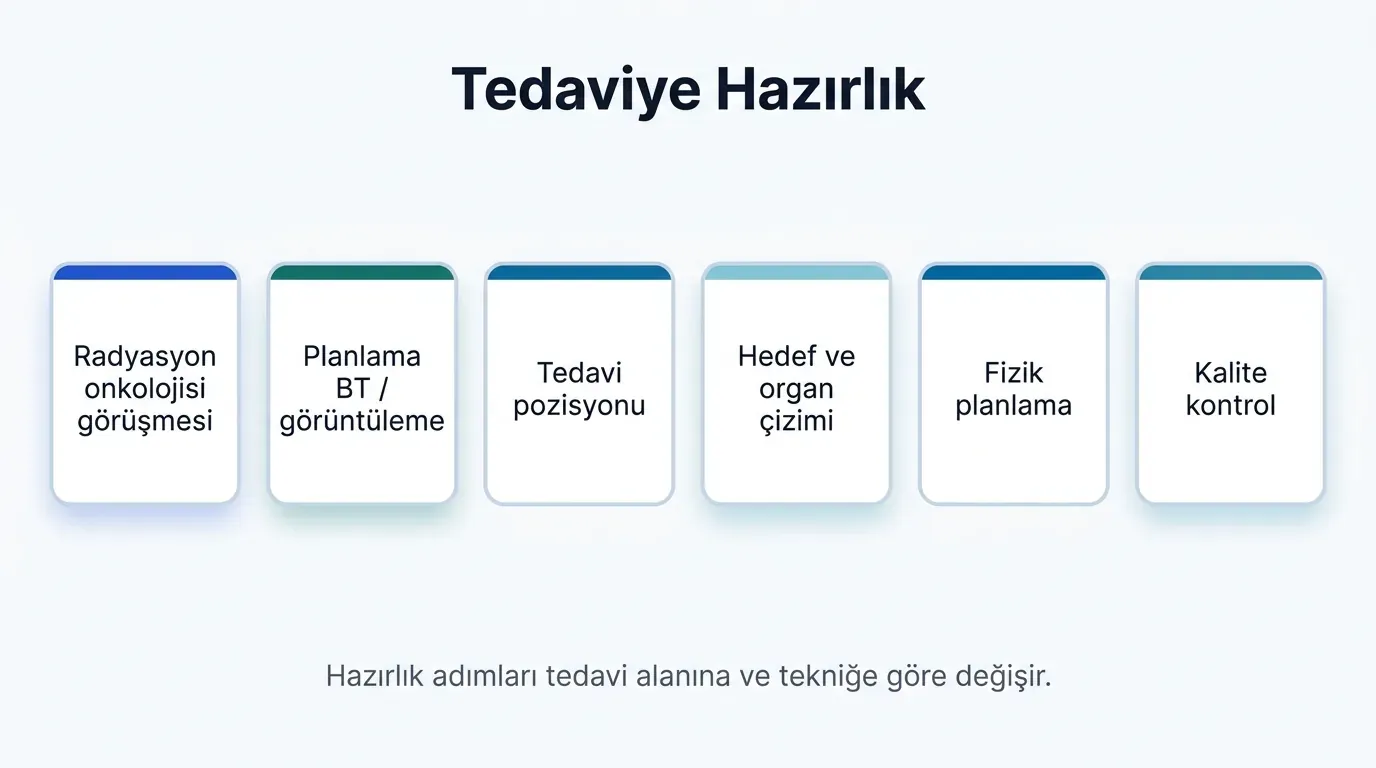 Tedaviye Hazırlık

Radyasyon onkolojisi görüşmesi

Planlama BT / görüntüleme

Tedavi pozisyonu

Hedef ve organ çizimi

Fizik planlama

Kalite kontrol

Hazırlık adımları tedavi alanına ve tekniğe göre değişir.